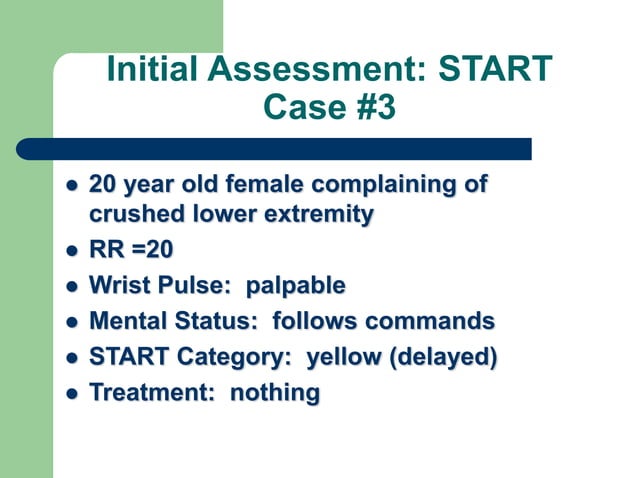 Initial Assessment: START
Case #3

- 20 year old female complaining of crushed lower extremity
- RR =20
- Wrist Pulse: palpable
- Mental Status: follows commands
- START Category: yellow (delayed)
- Treatment: nothing